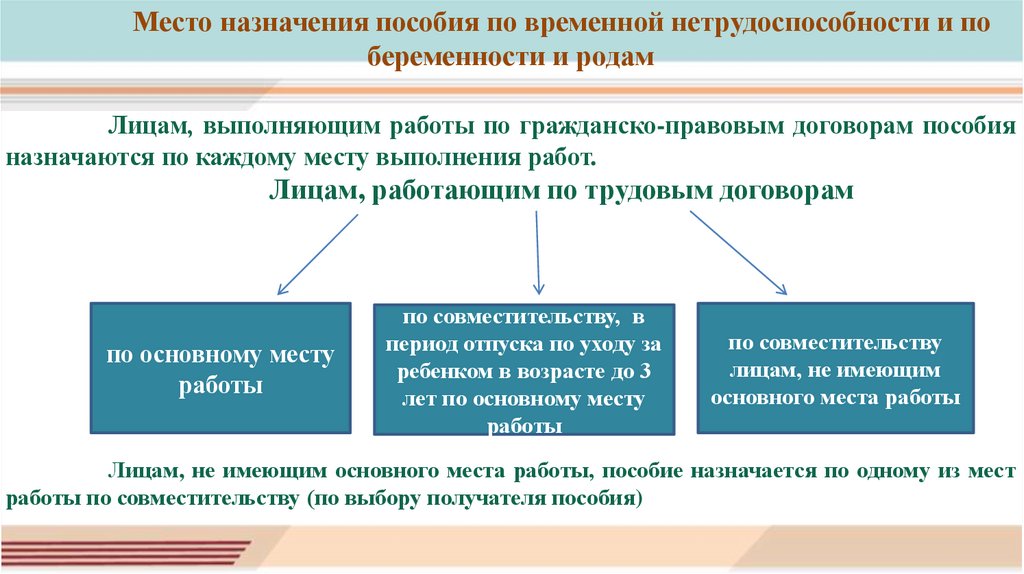 Место назначения пособия по временной нетрудоспособности и по беременности и родам

Лицам, выполняющим работы по гражданско-правовым договорам пособия назначаются по каждому месту выполнения работ.

Лицам, работающим по трудовым договорам

по основному месту работы

по совместительству, в период отпуска по уходу за ребенком в возрасте до 3 лет по основному месту работы

по совместительству лицам, не имеющим основного места работы

Лицам, не имеющим основного места работы, пособие назначается по одному из мест работы по совместительству (по выбору получателя пособия)